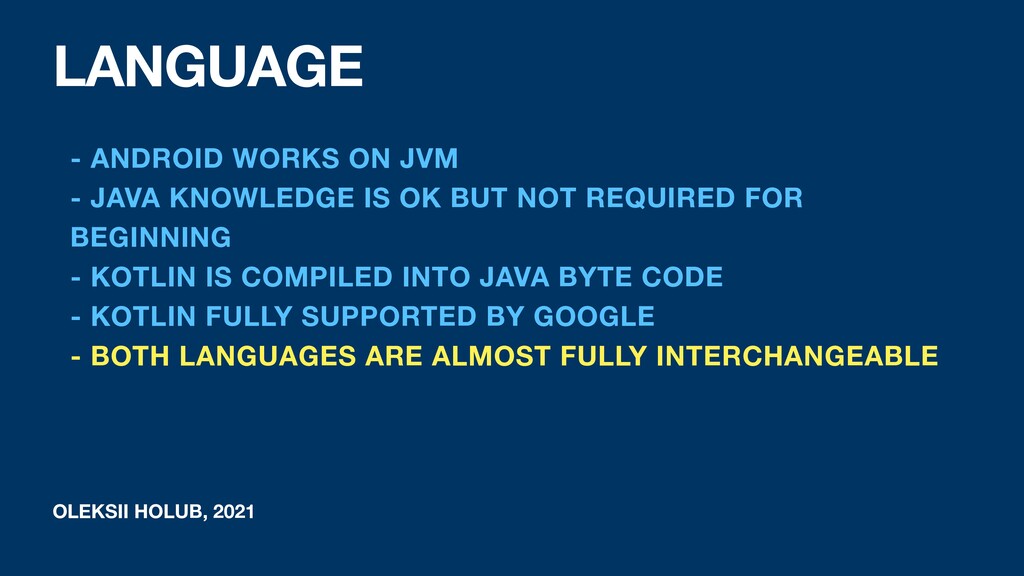 LANGUAGE

- ANDROID WORKS ON JVM
- JAVA KNOWLEDGE IS OK BUT NOT REQUIRED FOR BEGINNING
- KOTLIN IS COMPILED INTO JAVA BYTE CODE
- KOTLIN FULLY SUPPORTED BY GOOGLE
- BOTH LANGUAGES ARE ALMOST FULLY INTERCHANGEABLE

OLEKSII HOLUB, 2021